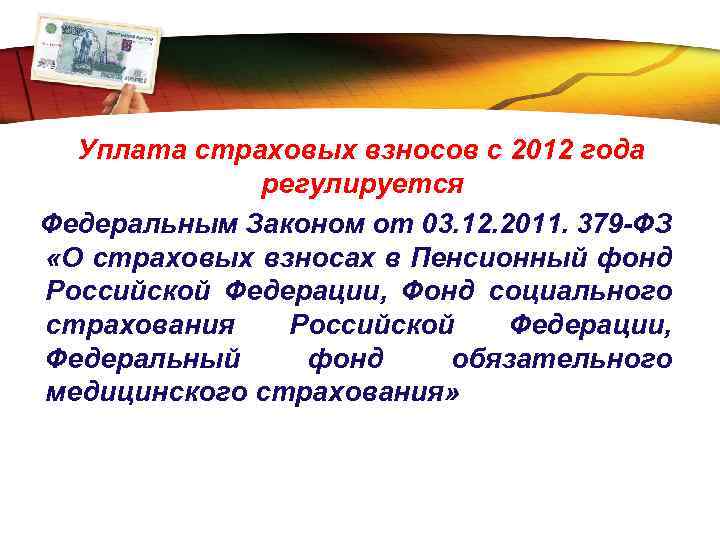 Уплата страховых взносов с 2012 года регулируется

Федеральным Законом от 03.12.2011. 379-ФЗ «О страховых взносах в Пенсионный фонд Российской Федерации, Фонд социального страхования Российской Федерации, Федеральный фонд обязательного медицинского страхования»